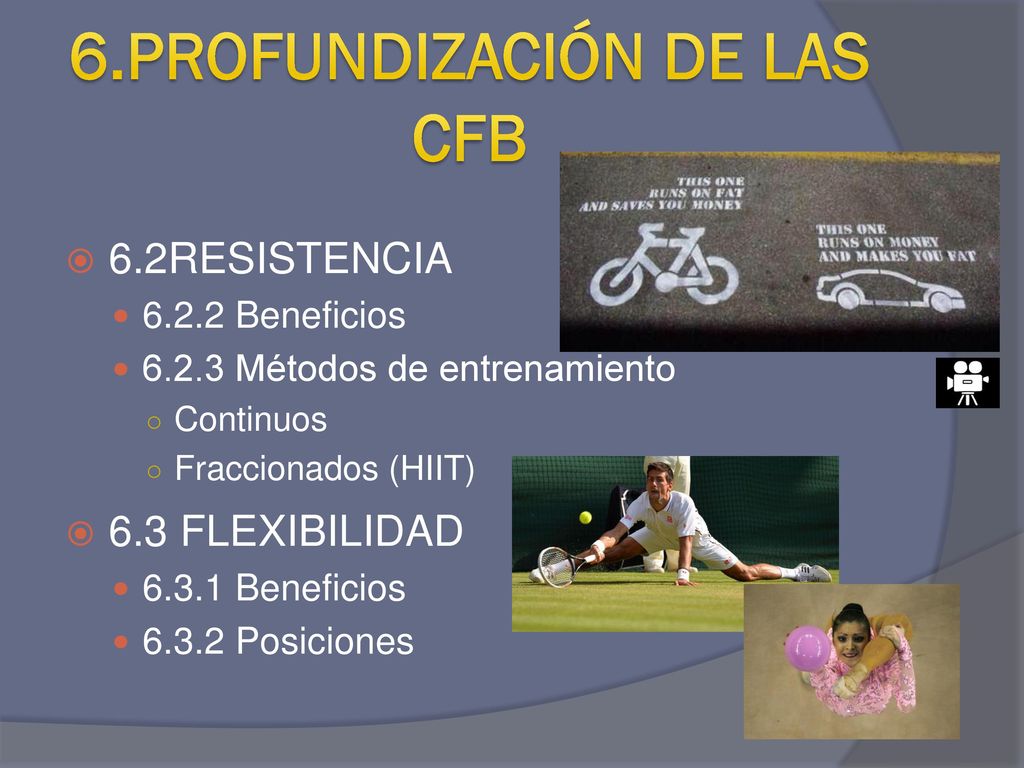 6.PROFUNDIZACIÓN DE LAS CFB

THIS ONE RUNS ON FAT AND SAVES YOU MONEY

THIS ONE RUNS ON MONEY AND MAKES YOU FAT

6.2RESISTENCIA
6.2.2 Beneficios
6.2.3 Métodos de entrenamiento
Continuos
Fraccionados (HIIT)

6.3 FLEXIBILIDAD
6.3.1 Beneficios
6.3.2 Posiciones